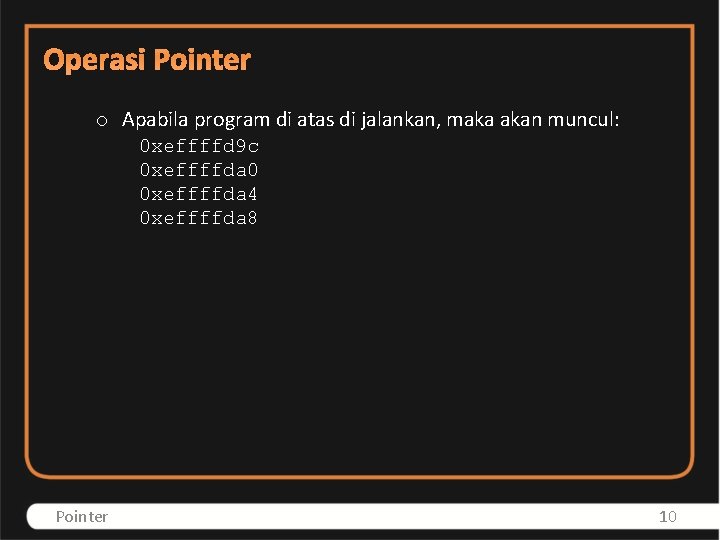 Operasi Pointer

o Apabila program di atas di jalankan, maka akan muncul:
0xeffffd9c
0xeffffda0
0xeffffda4
0xeffffda8

Pointer

10